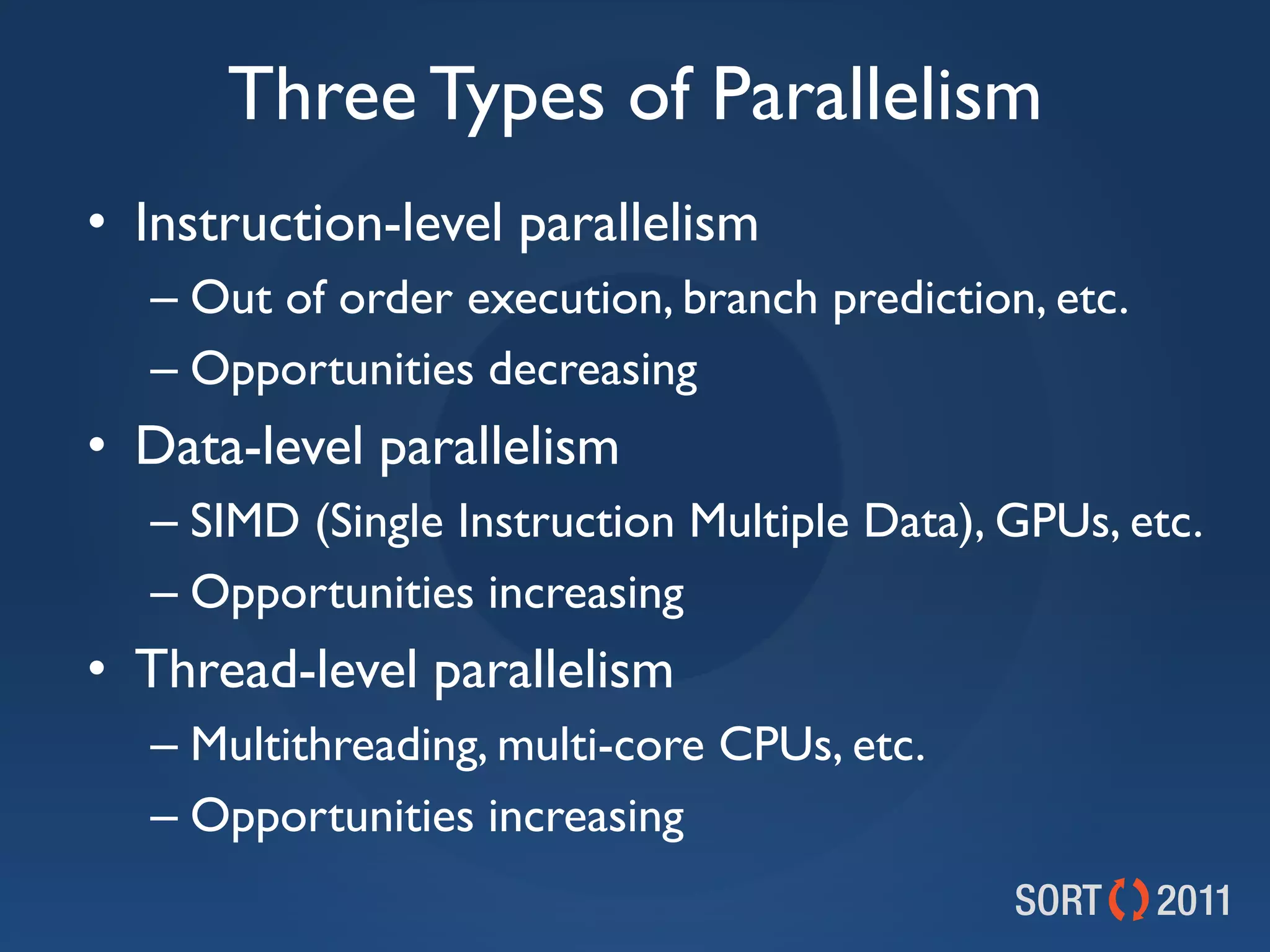 Three Types of Parallelism

• Instruction-level parallelism
– Out of order execution, branch prediction, etc.
– Opportunities decreasing

• Data-level parallelism
– SIMD (Single Instruction Multiple Data), GPUs, etc.
– Opportunities increasing

• Thread-level parallelism
– Multithreading, multi-core CPUs, etc.
– Opportunities increasing

SORT 2011